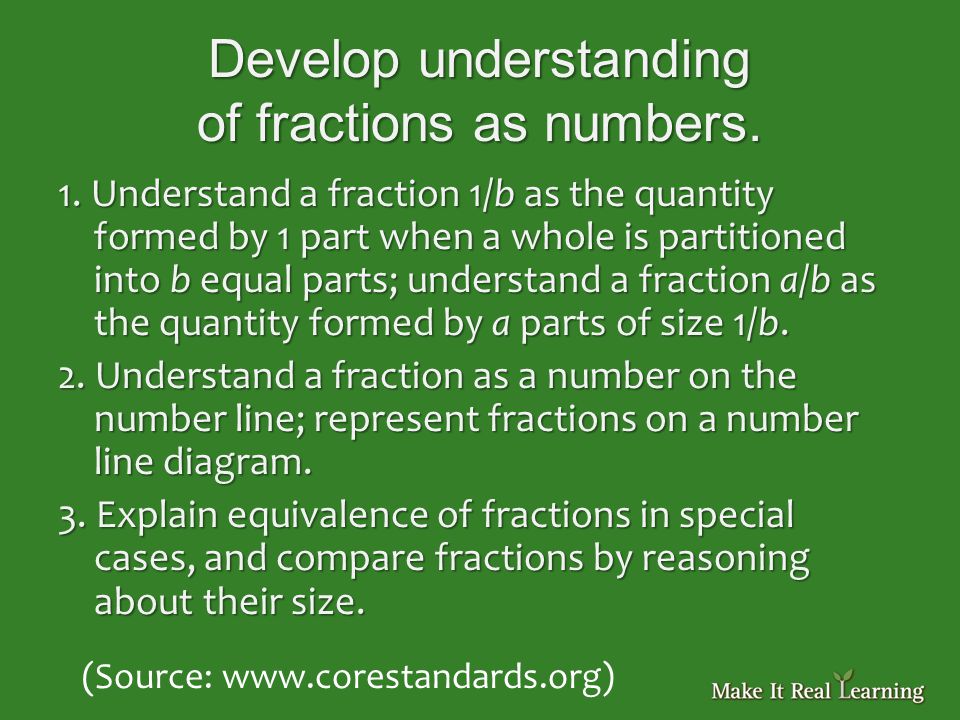 Develop understanding of fractions as numbers.

1. Understand a fraction $1/b$ as the quantity formed by 1 part when a whole is partitioned into $b$ equal parts; understand a fraction $a/b$ as the quantity formed by $a$ parts of size $1/b$.

2. Understand a fraction as a number on the number line; represent fractions on a number line diagram.

3. Explain equivalence of fractions in special cases, and compare fractions by reasoning about their size.

(Source: www.corestandards.org)

Make It Real Learning